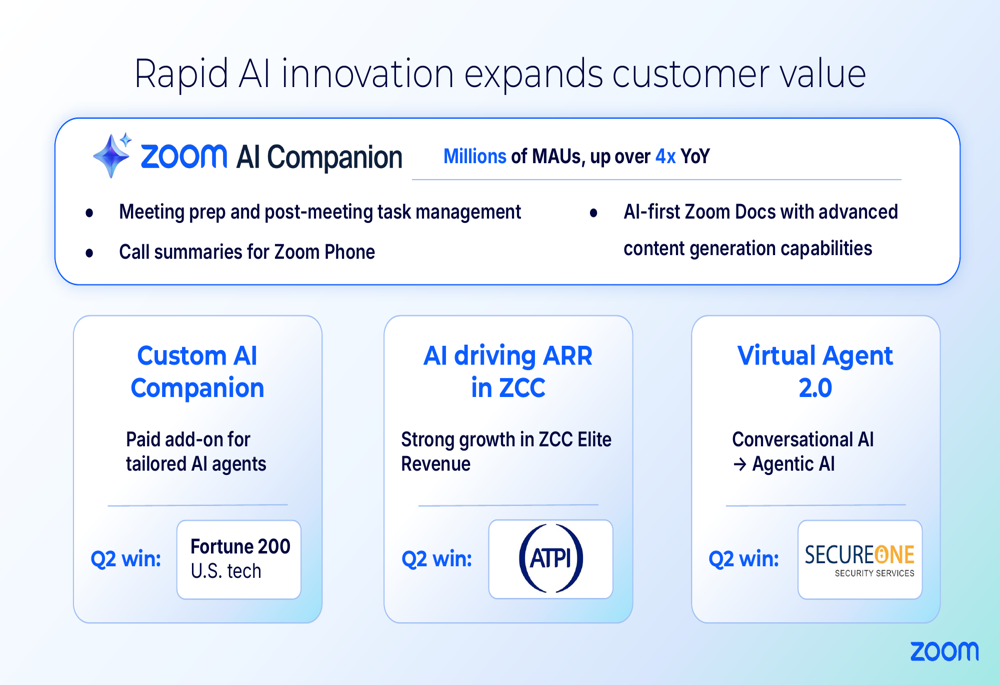 Rapid AI innovation expands customer value

zoom AI Companion

Millions of MAUs, up over 4x YoY

- Meeting prep and post-meeting task management
- Call summaries for Zoom Phone
- AI-first Zoom Docs with advanced content generation capabilities

Custom AI Companion

Paid add-on for tailored AI agents

Q2 win: Fortune 200 U.S. tech

AI driving ARR in ZCC

Strong growth in ZCC Elite Revenue

Q2 win: ATPI

Virtual Agent 2.0

Conversational AI → Agentic AI

Q2 win: SECUREONE SECURITY SERVICES

zoom